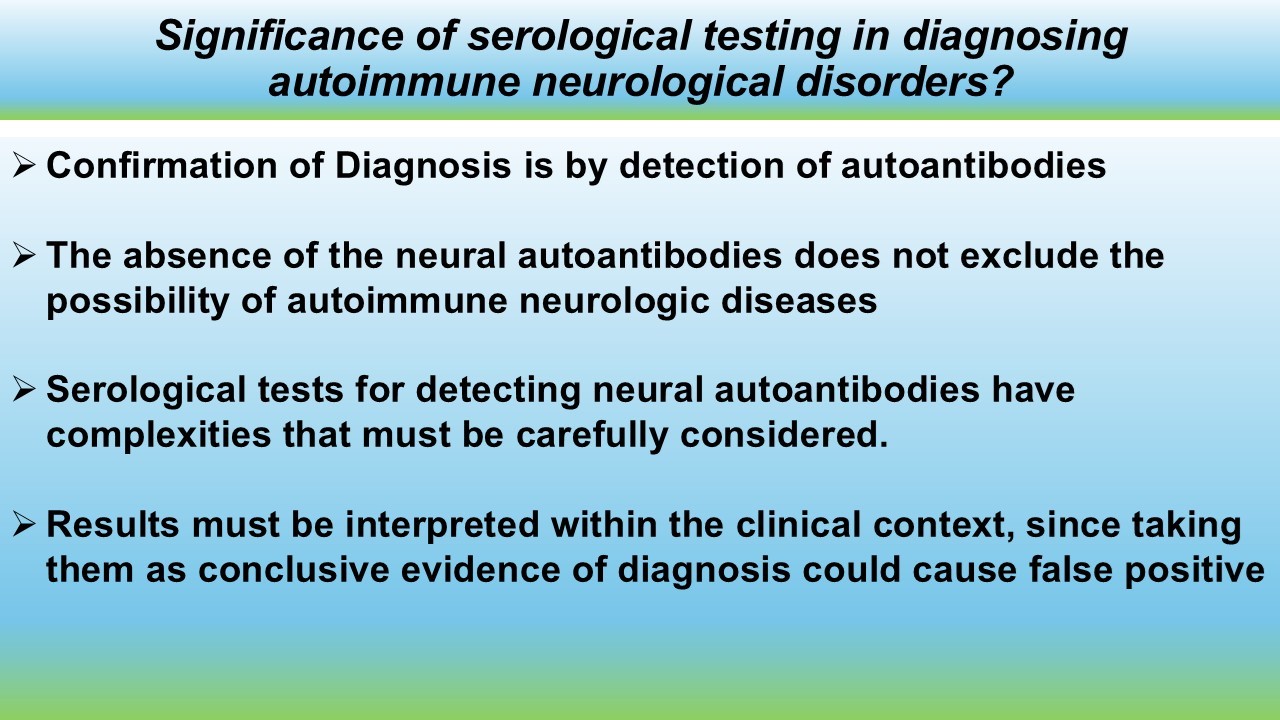 Significance of serological testing in diagnosing autoimmune neurological disorders?

➢ Confirmation of Diagnosis is by detection of autoantibodies

➢ The absence of the neural autoantibodies does not exclude the possibility of autoimmune neurologic diseases

➢ Serological tests for detecting neural autoantibodies have complexities that must be carefully considered.

➢ Results must be interpreted within the clinical context, since taking them as conclusive evidence of diagnosis could cause false positive